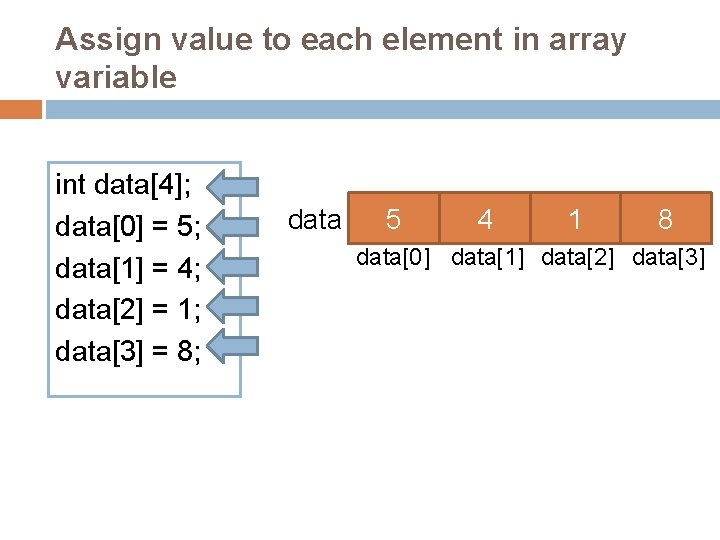 Assign value to each element in array variable

int data[4];
data[0] = 5;
data[1] = 4;
data[2] = 1;
data[3] = 8;

data

| 5 | 4 | 1 | 8 |
|---|---|---|---|
| data[0] | data[1] | data[2] | data[3] |